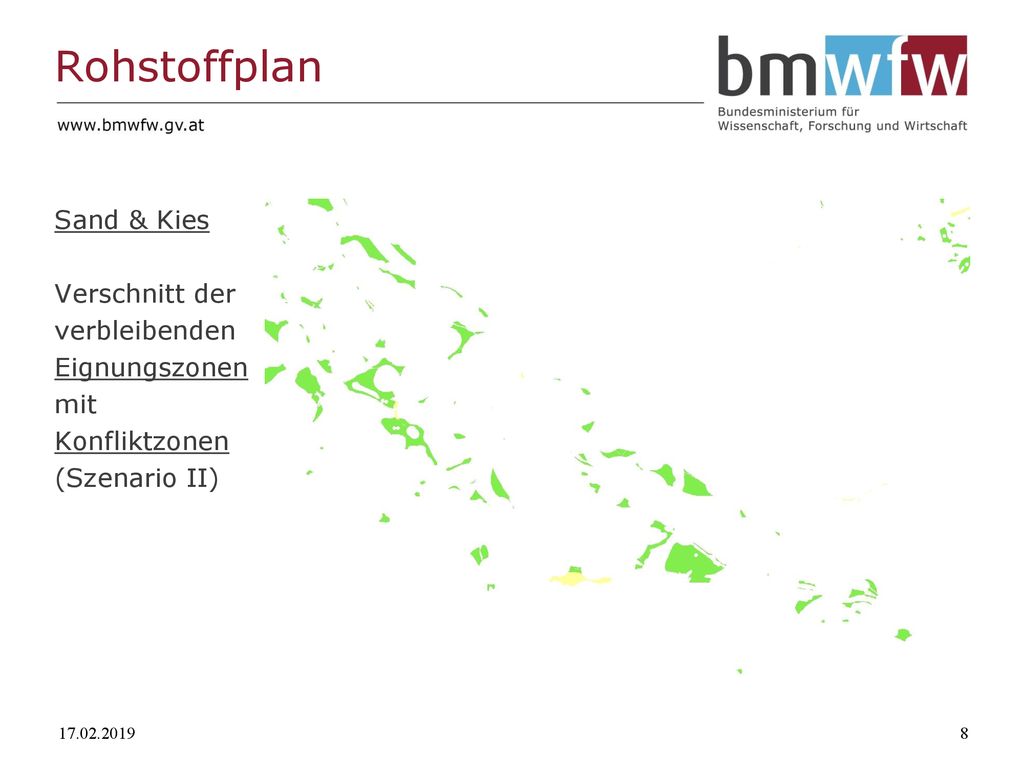 Rohstoffplan

www.bmwfw.gv.at

bmwfw
Bundesministerium für
Wissenschaft, Forschung und Wirtschaft

Sand & Kies

Verschnitt der verbleibenden Eignungszonen mit Konfliktzonen (Szenario II)

17.02.2019

8